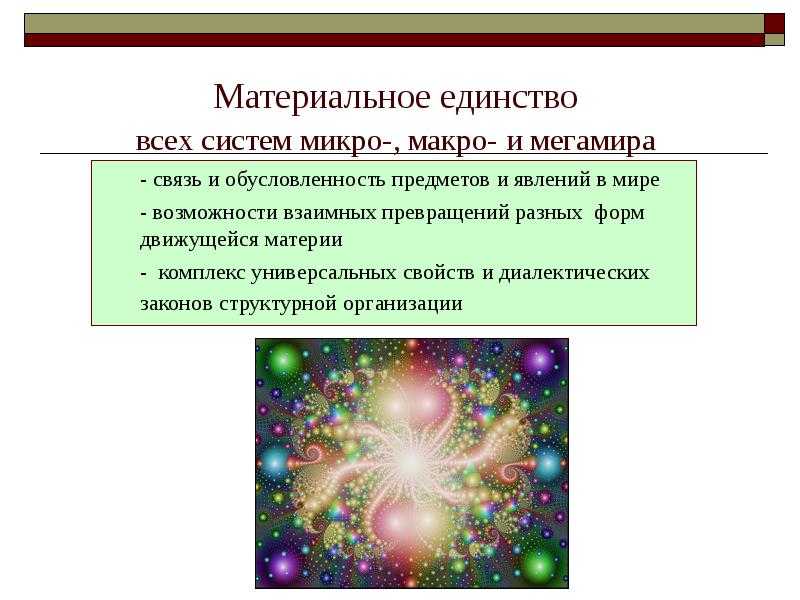 Материальное единство всех систем микро-, макро- и мегамира

- связь и обусловленность предметов и явлений в мире

- возможности взаимных превращений разных форм движущейся материи

- комплекс универсальных свойств и диалектических законов структурной организации